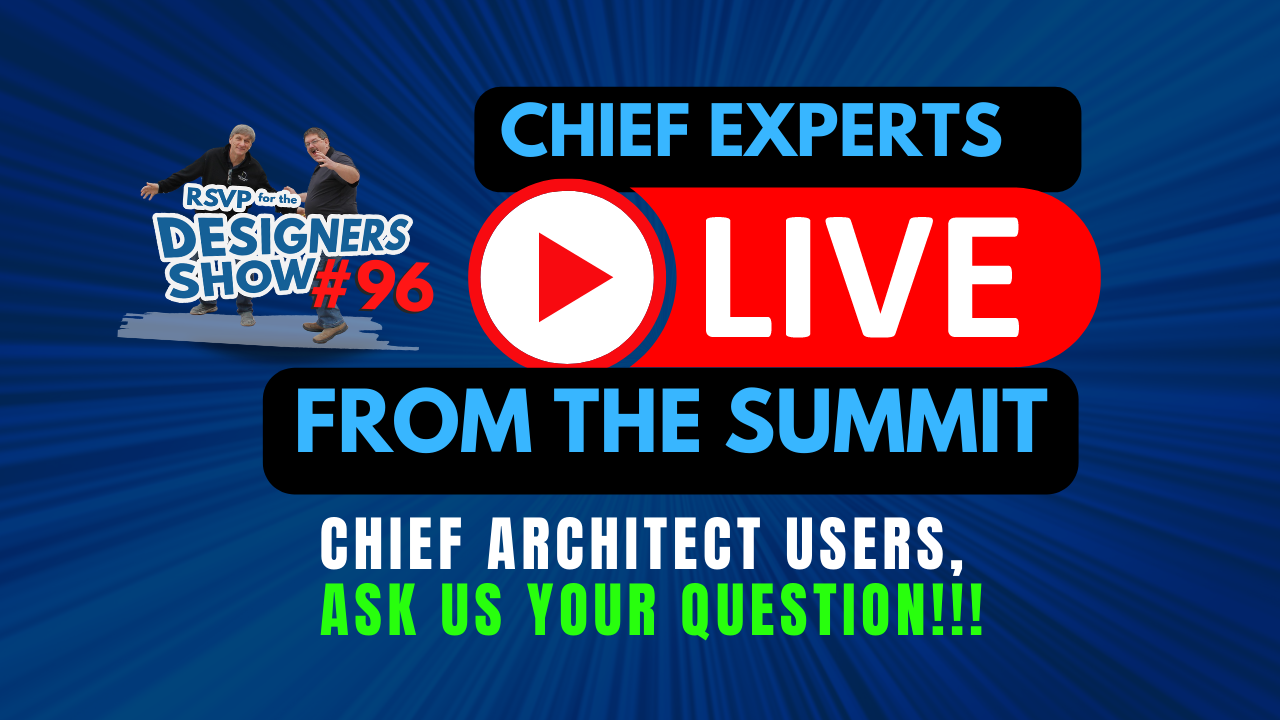 RSVP for the DESIGNERS SHOW #96

CHIEF EXPERTS

LIVE

FROM THE SUMMIT

CHIEF ARCHITECT USERS,
ASK US YOUR QUESTION!!!